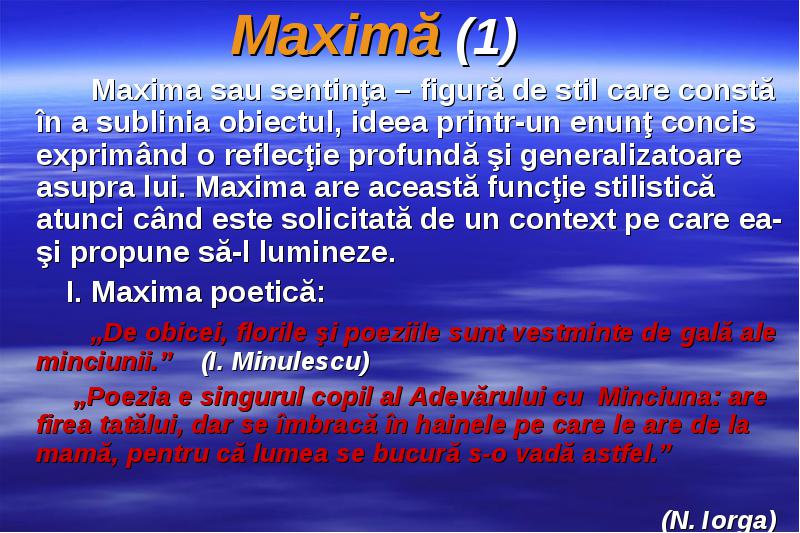 Maximă (1)

Maxima sau sentinţa – figură de stil care constă în a sublinia obiectul, ideea printr-un enunţ concis exprimând o reflecţie profundă şi generalizatoare asupra lui. Maxima are această funcţie stilistică atunci când este solicitată de un context pe care ea-şi propune să-l lumineze.

I. Maxima poetică:

„De obicei, florile şi poeziile sunt vestminte de gală ale minciunii.” (I. Minulescu)

„Poezia e singurul copil al Adevărului cu Minciuna: are firea tatălui, dar se îmbracă în hainele pe care le are de la mamă, pentru că lumea se bucură s-o vadă astfel.”

(N. Iorga)